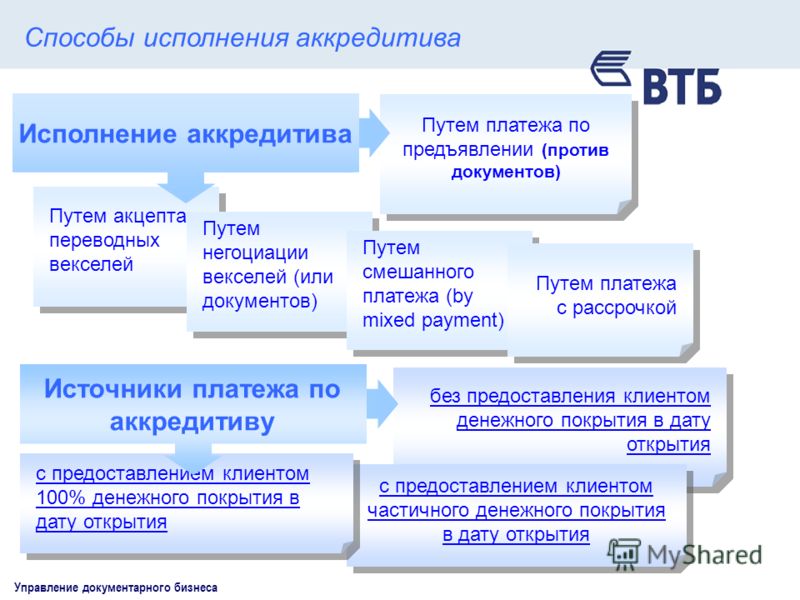 Способы исполнения аккредитива

ВТБ

Исполнение аккредитива

Путем платежа по предъявлении (против документов)

Путем акцепта переводных векселей

Путем негоциации векселей (или документов)

Путем смешанного платежа (by mixed payment)

Путем платежа с рассрочкой

Источники платежа по аккредитиву

без предоставления клиентом денежного покрытия в дату открытия

с предоставлением клиентом 100% денежного покрытия в дату открытия

с предоставлением клиентом частичного денежного покрытия в дату открытия

MyShared

Управление документарного бизнеса